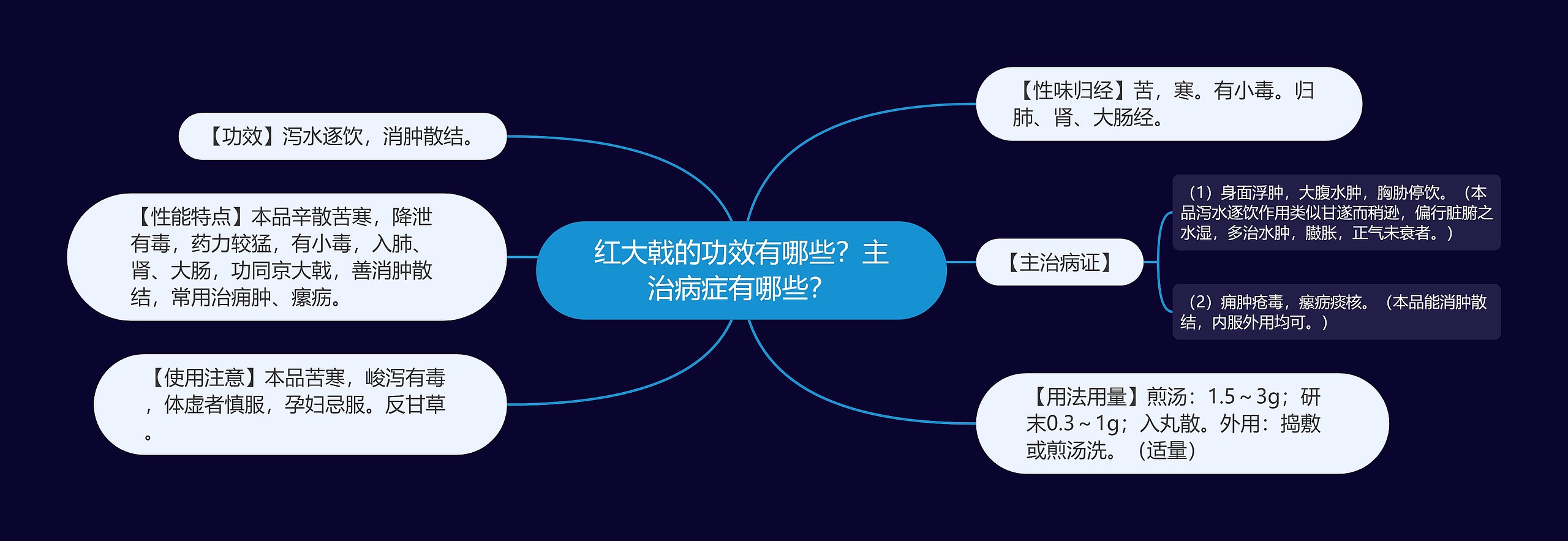 红大戟的功效有哪些？主治病症有哪些？

【功效】泻水逐饮，消肿散结。

【性能特点】本品辛散苦寒，降泄有毒，药力较猛，有小毒，入肺、肾、大肠，功同京大戟，善消肿散结，常用治痈肿、瘰疬。

【使用注意】本品苦寒，峻泻有毒，体虚者慎服，孕妇忌服。反甘草。

【性味归经】苦，寒。有小毒。归肺、肾、大肠经。

【主治病证】

（1）身面浮肿，大腹水肿，胸胁停饮。（本品泻水逐饮作用类似甘遂而稍逊，偏行脏腑之水湿，多治水肿，臌胀，正气未衰者。）

（2）痈肿疮毒，瘰疬痰核。（本品能消肿散结，内服外用均可。）

【用法用量】煎汤：1.5～3g；研末0.3～1g；入丸散。外用：捣敷或煎汤洗。（适量）